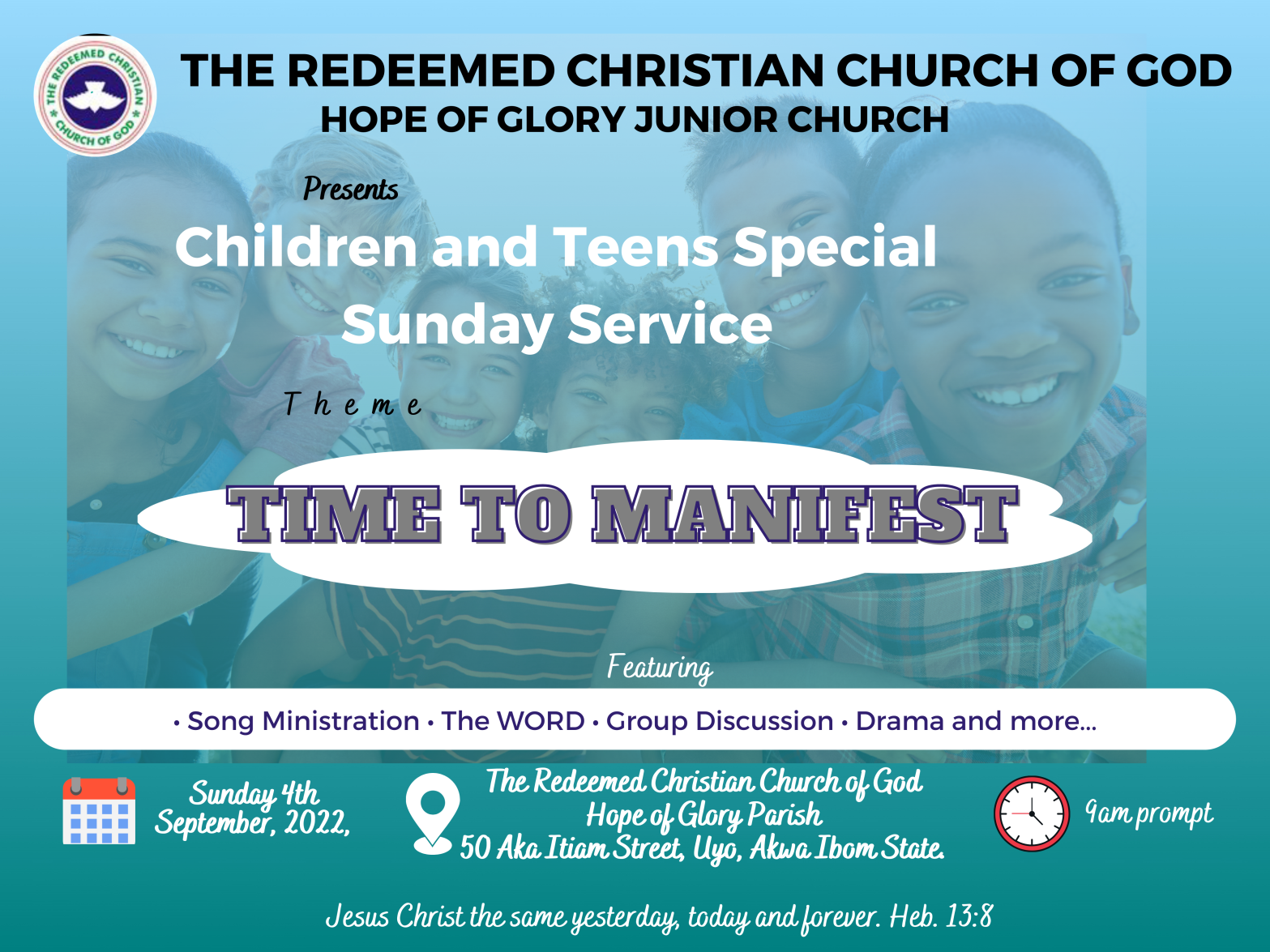 THE REDEEMED CHRISTIAN CHURCH OF GOD

THE REDEEMED CHRISTIAN CHURCH OF GOD
HOPE OF GLORY JUNIOR CHURCH

Presents

Children and Teens Special Sunday Service

Theme

TIME TO MANIFEST

Featuring

• Song Ministration • The WORD • Group Discussion • Drama and more...

Sunday 4th September, 2022,

The Redeemed Christian Church of God
Hope of Glory Parish
50 Aka Itiam Street, Uyo, Akwa Ibom State.

9am prompt

Jesus Christ the same yesterday, today and forever. Heb. 13:8